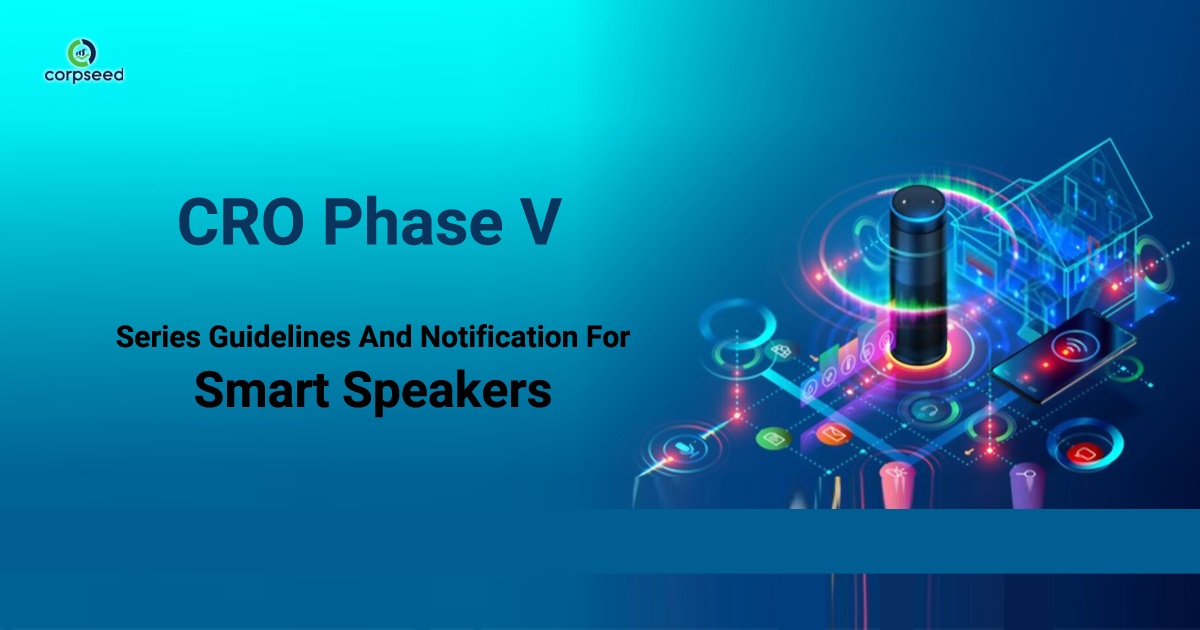 corpseed

CRO Phase V

Series Guidelines And Notification For

Smart Speakers